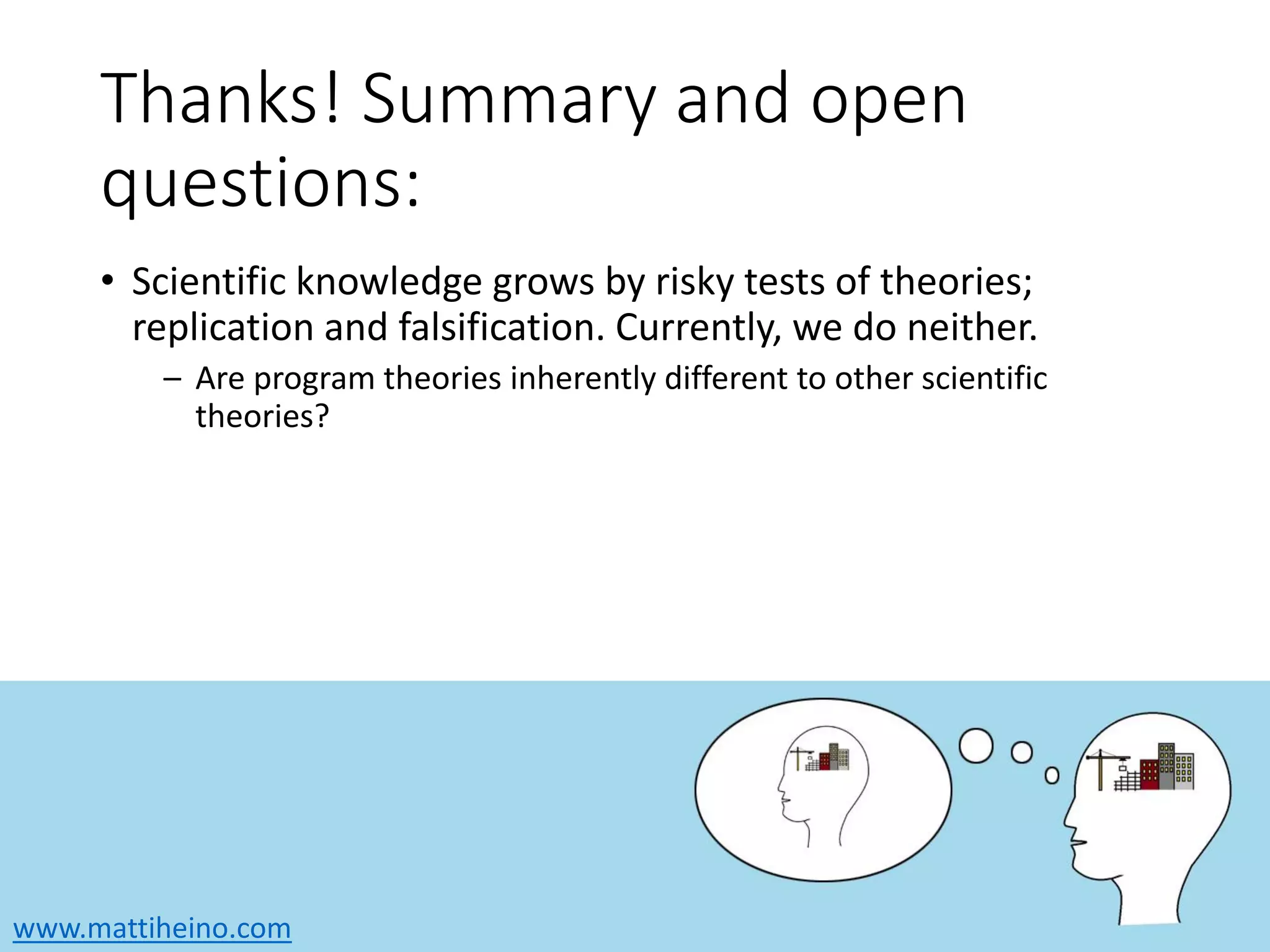 Thanks! Summary and open questions:

• Scientific knowledge grows by risky tests of theories; replication and falsification. Currently, we do neither.
– Are program theories inherently different to other scientific theories?

www.mattiheino.com